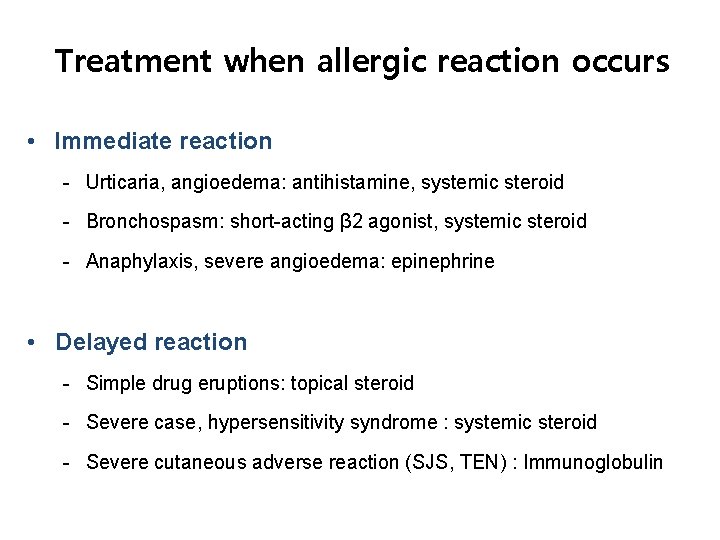 Treatment when allergic reaction occurs

• Immediate reaction

- Urticaria, angioedema: antihistamine, systemic steroid

- Bronchospasm: short-acting β2 agonist, systemic steroid

- Anaphylaxis, severe angioedema: epinephrine

• Delayed reaction

- Simple drug eruptions: topical steroid

- Severe case, hypersensitivity syndrome : systemic steroid

- Severe cutaneous adverse reaction (SJS, TEN) : Immunoglobulin